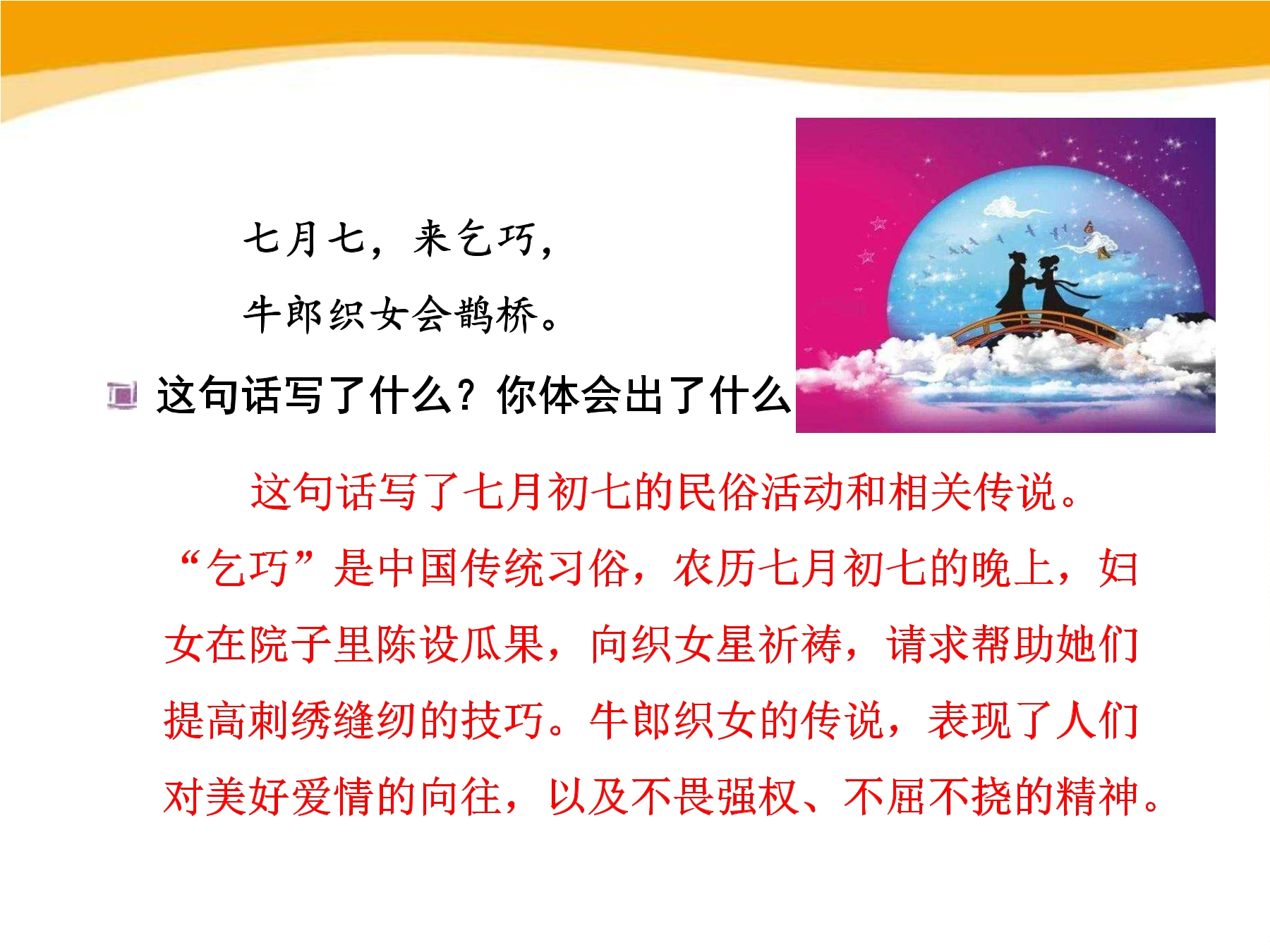 七月七，来乞巧，
牛郎织女会鹊桥。

这句话写了什么？你体会出了什么

这句话写了七月初七的民俗活动和相关传说。“乞巧”是中国传统习俗，农历七月初七的晚上，妇女在院子里陈设瓜果，向织女星祈祷，请求帮助她们提高刺绣缝纫的技巧。牛郎织女的传说，表现了人们对美好爱情的向往，以及不畏强权、不屈不挠的精神。